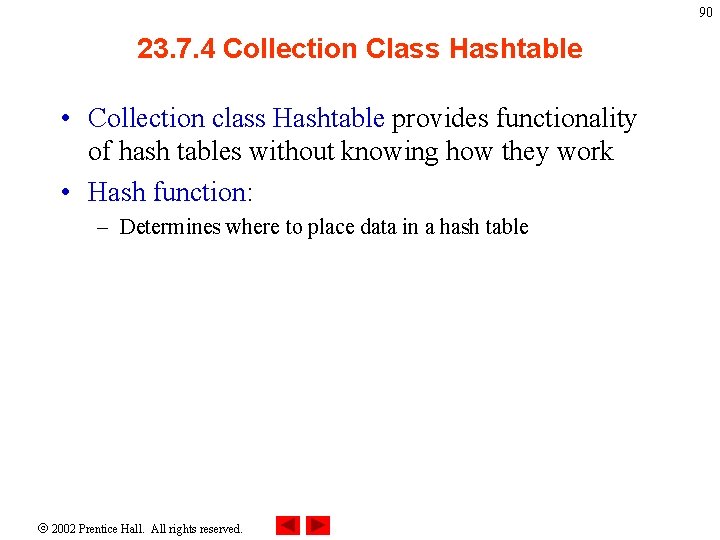 90

23.7.4 Collection Class Hashtable

• Collection class Hashtable provides functionality of hash tables without knowing how they work
• Hash function:
– Determines where to place data in a hash table

© 2002 Prentice Hall. All rights reserved.